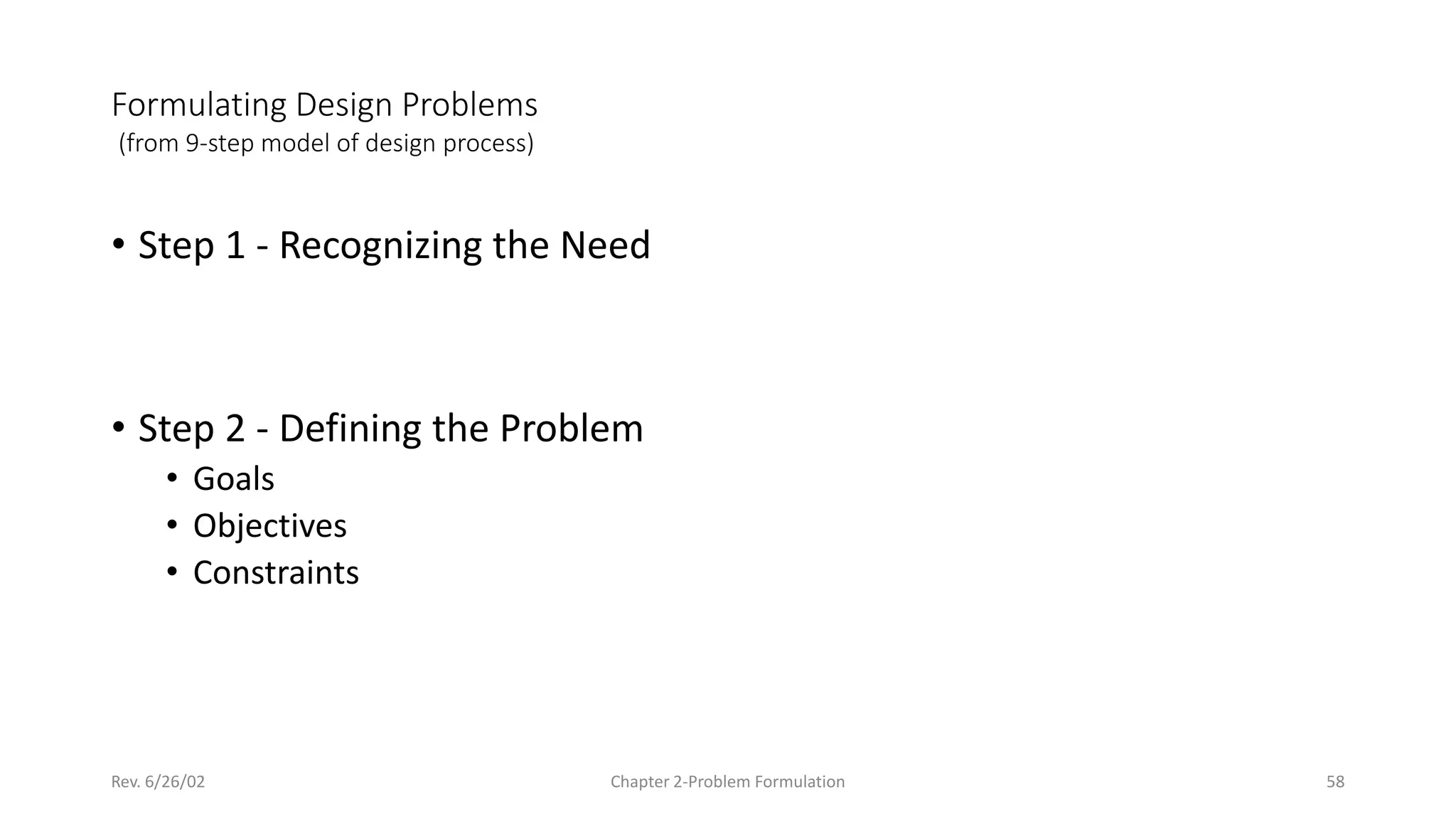 Formulating Design Problems
(from 9-step model of design process)

• Step 1 - Recognizing the Need

• Step 2 - Defining the Problem
• Goals
• Objectives
• Constraints

Rev. 6/26/02

Chapter 2-Problem Formulation

58